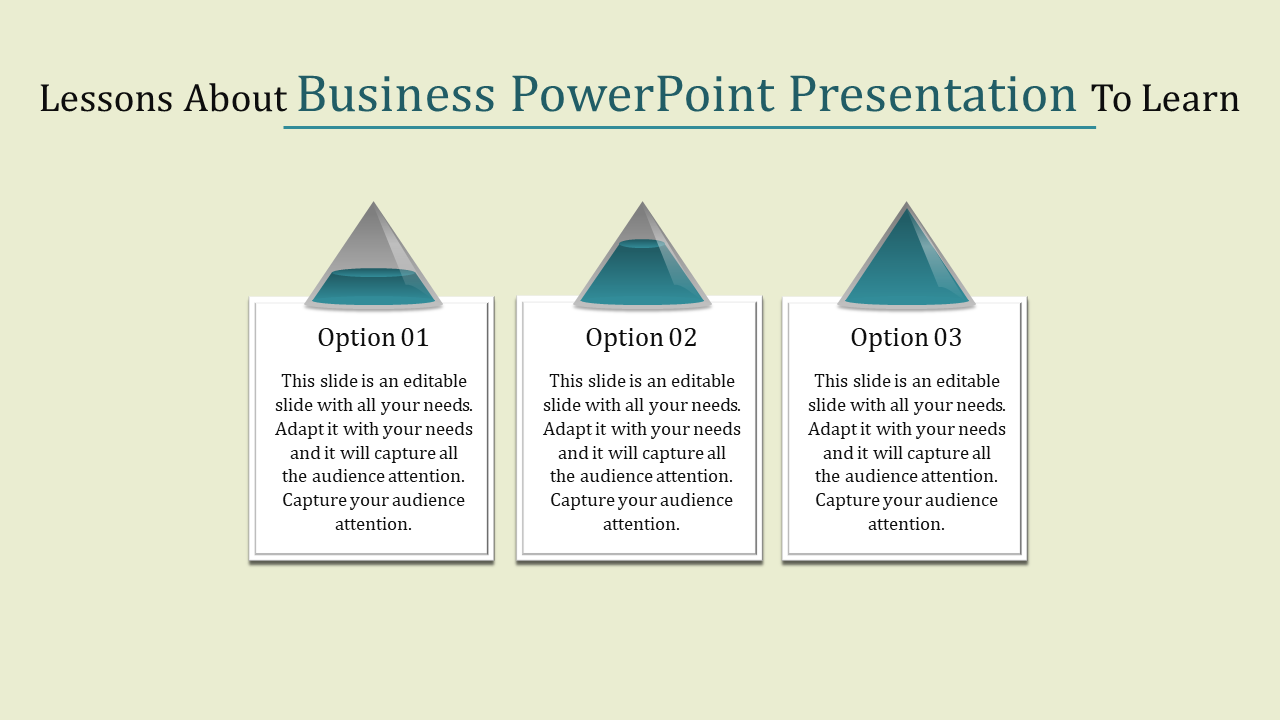 Lessons About Business PowerPoint Presentation To Learn

Option 01

This slide is an editable slide with all your needs. Adapt it with your needs and it will capture all the audience attention. Capture your audience attention.

Option 02

This slide is an editable slide with all your needs. Adapt it with your needs and it will capture all the audience attention. Capture your audience attention.

Option 03

This slide is an editable slide with all your needs. Adapt it with your needs and it will capture all the audience attention. Capture your audience attention.